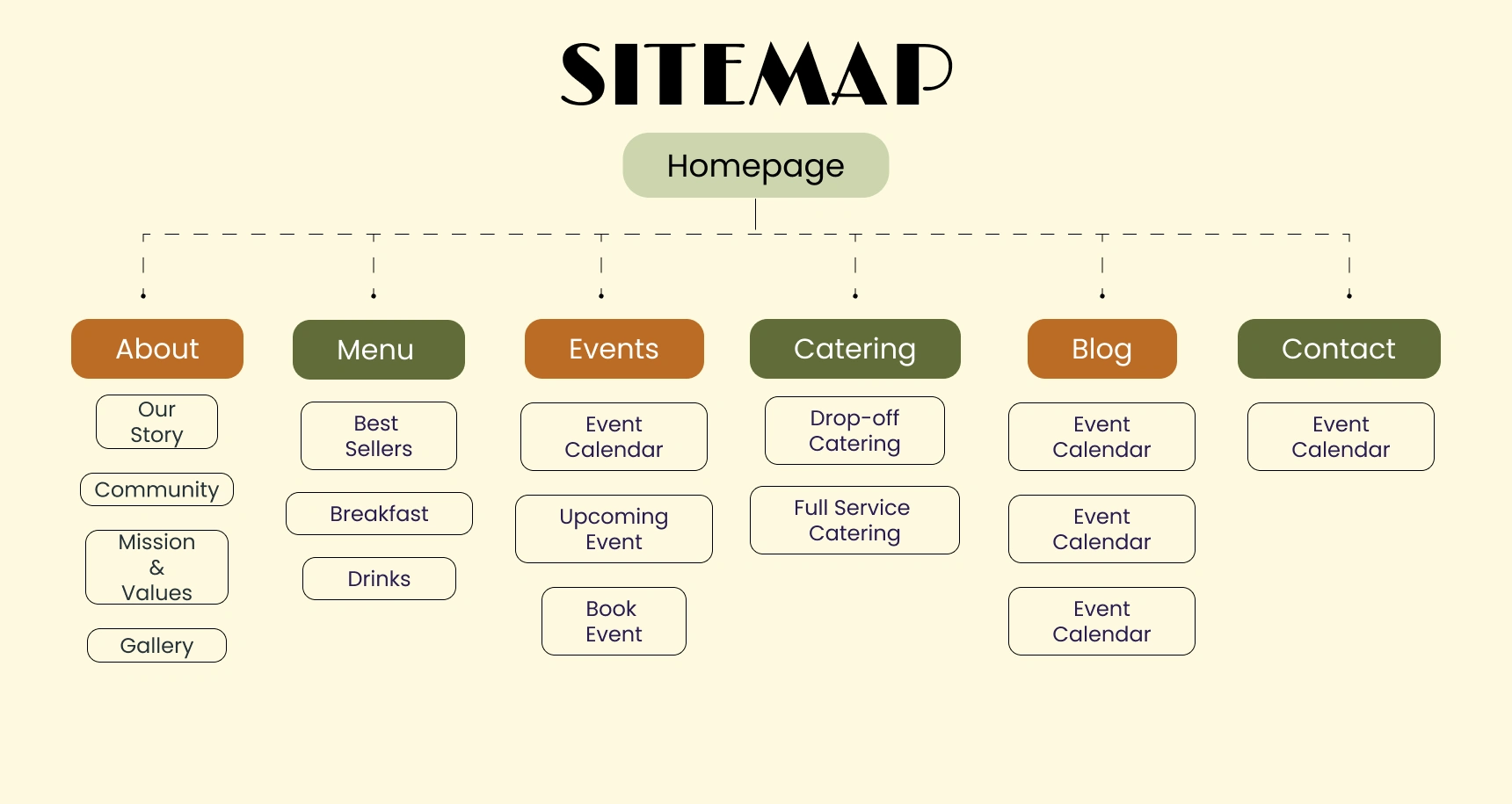 SITEMAP

Homepage

About
Our Story
Community
Mission & Values
Gallery

Menu
Best Sellers
Breakfast
Drinks

Events
Event Calendar
Upcoming Event
Book Event

Catering
Drop-off Catering
Full Service Catering

Blog
Event Calendar
Event Calendar
Event Calendar

Contact
Event Calendar